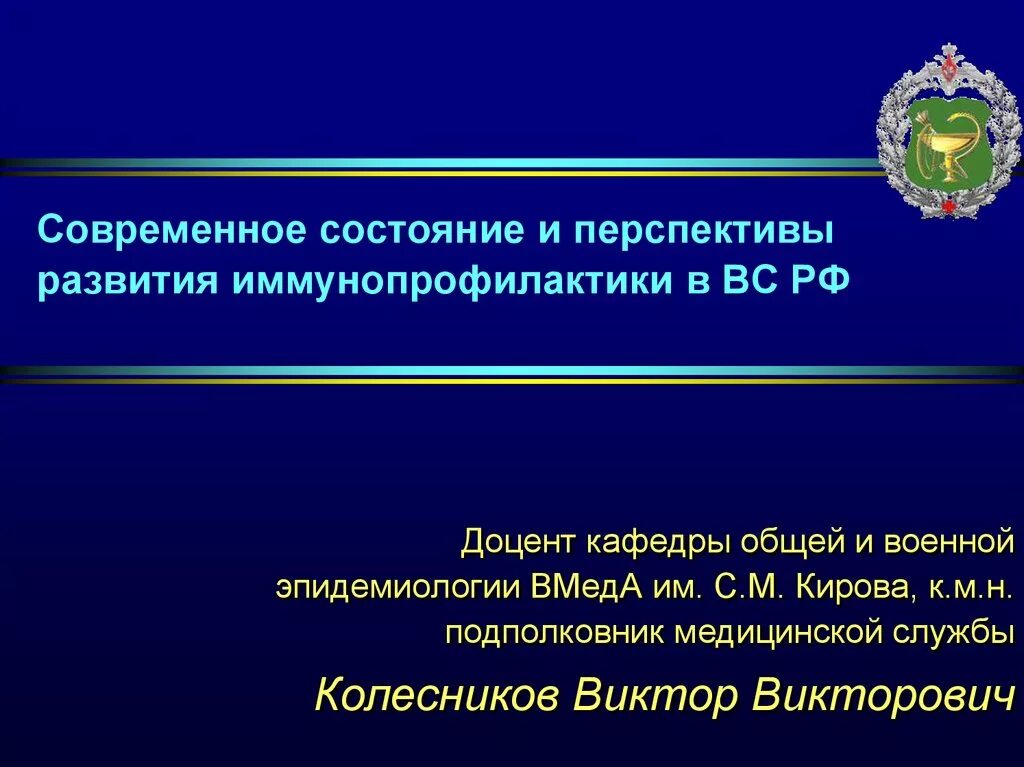 Современное состояние и перспективы развития иммунопрофилактики в ВС РФ

Доцент кафедры общей и военной эпидемиологии ВМедА им. С.М. Кирова, к.м.н. подполковник медицинской службы

Колесников Виктор Викторович